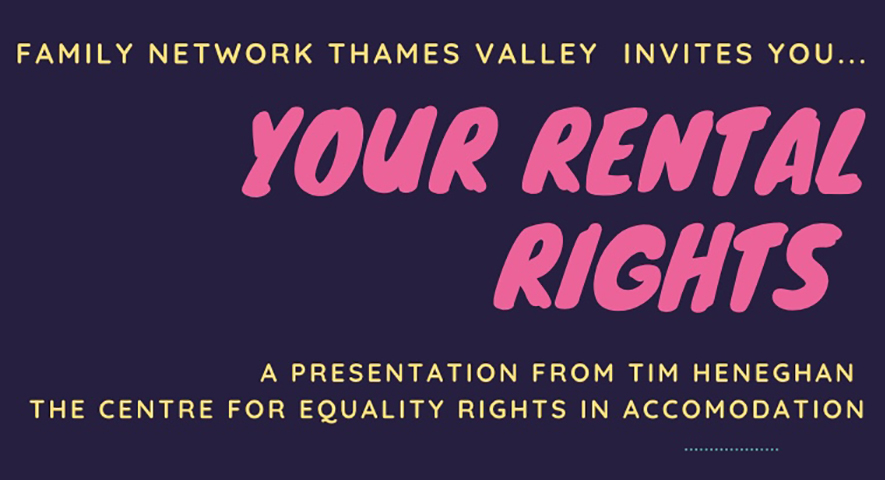 FAMILY NETWORK THAMES VALLEY INVITES YOU...

YOUR RENTAL RIGHTS

A PRESENTATION FROM TIM HENEGHAN
THE CENTRE FOR EQUALITY RIGHTS IN ACCOMODATION